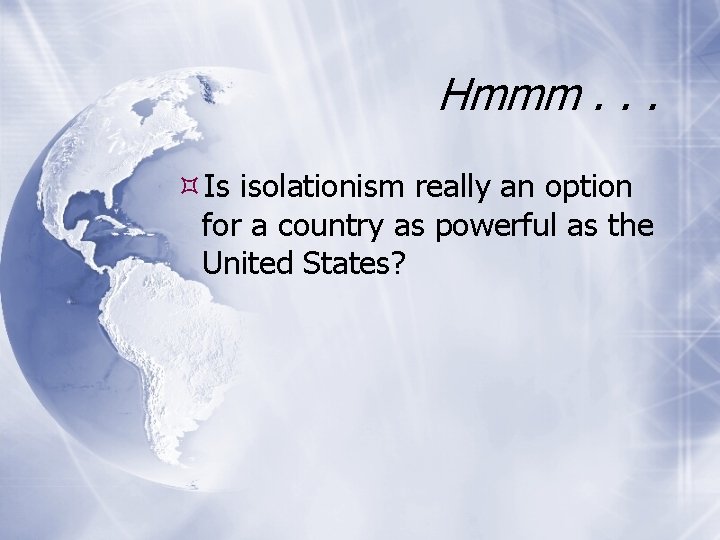 Hmmm . . .

Is isolationism really an option for a country as powerful as the United States?